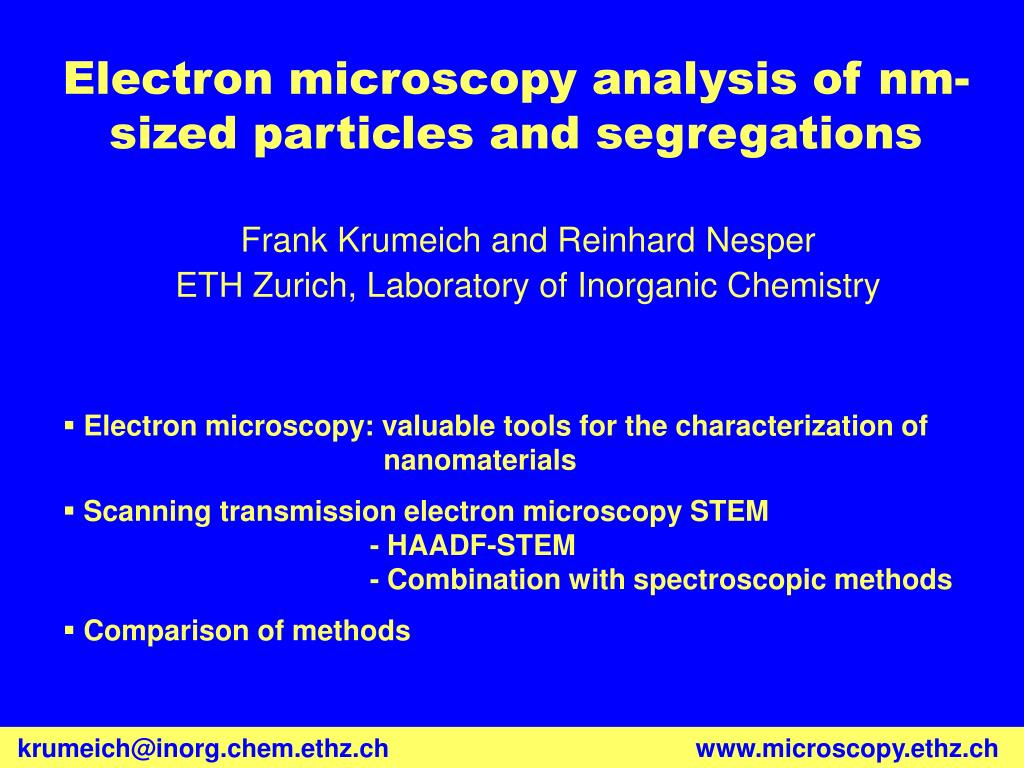 Electron microscopy analysis of nm-sized particles and segregations

Frank Krumeich and Reinhard Nesper
ETH Zurich, Laboratory of Inorganic Chemistry

▪ Electron microscopy: valuable tools for the characterization of nanomaterials

▪ Scanning transmission electron microscopy STEM
- HAADF-STEM
- Combination with spectroscopic methods

▪ Comparison of methods

krumeich@inorg.chem.ethz.ch www.microscopy.ethz.ch